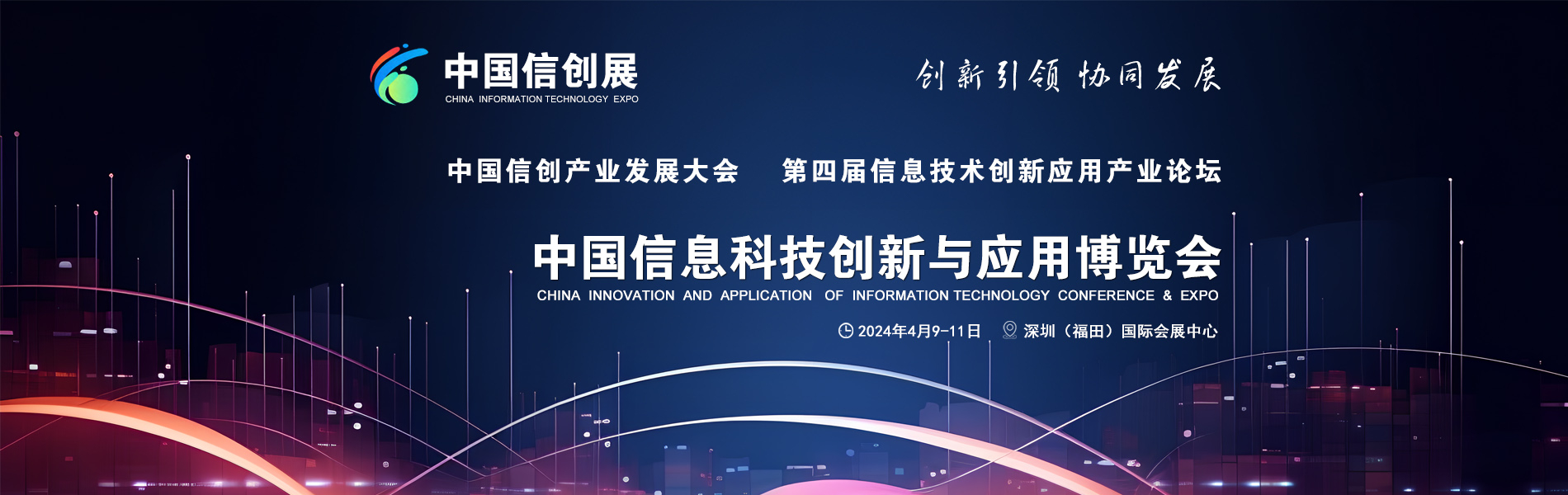 中国信创展
CHINA INFORMATION TECHNOLOGY EXPO

创新引领 协同发展

中国信创产业发展大会　第四届信息技术创新应用产业论坛

中国信息科技创新与应用博览会
CHINA INNOVATION AND APPLICATION OF INFORMATION TECHNOLOGY CONFERENCE & EXPO

2024年4月9-11日　深圳（福田）国际会展中心